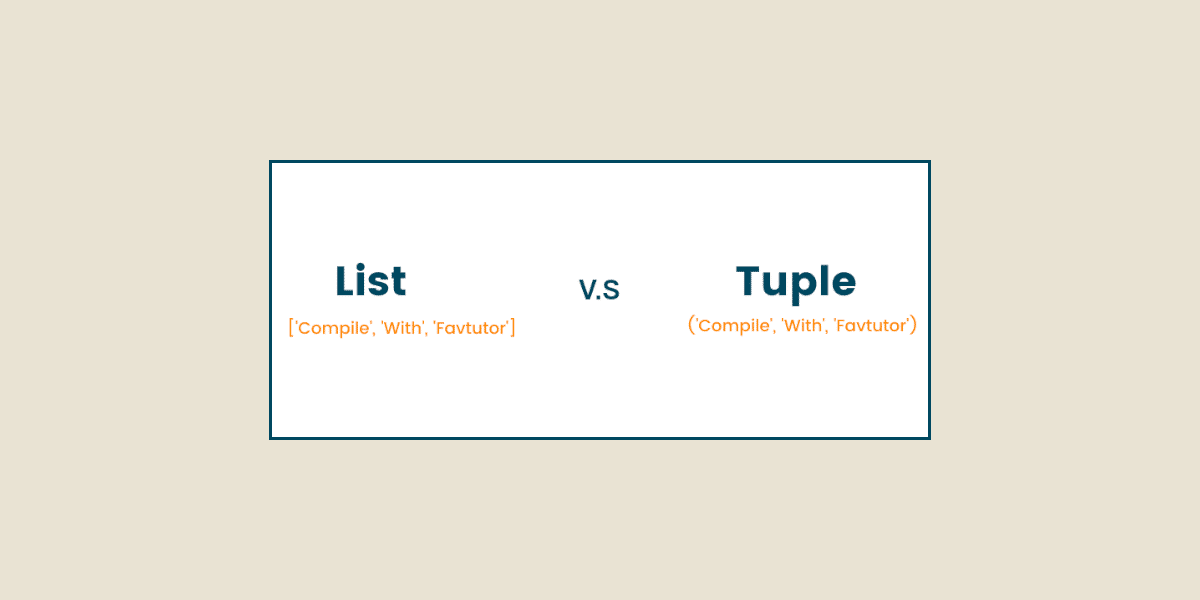 List

['Compile', 'With', 'Favtutor']

V.S

Tuple

('Compile', 'With', 'Favtutor')